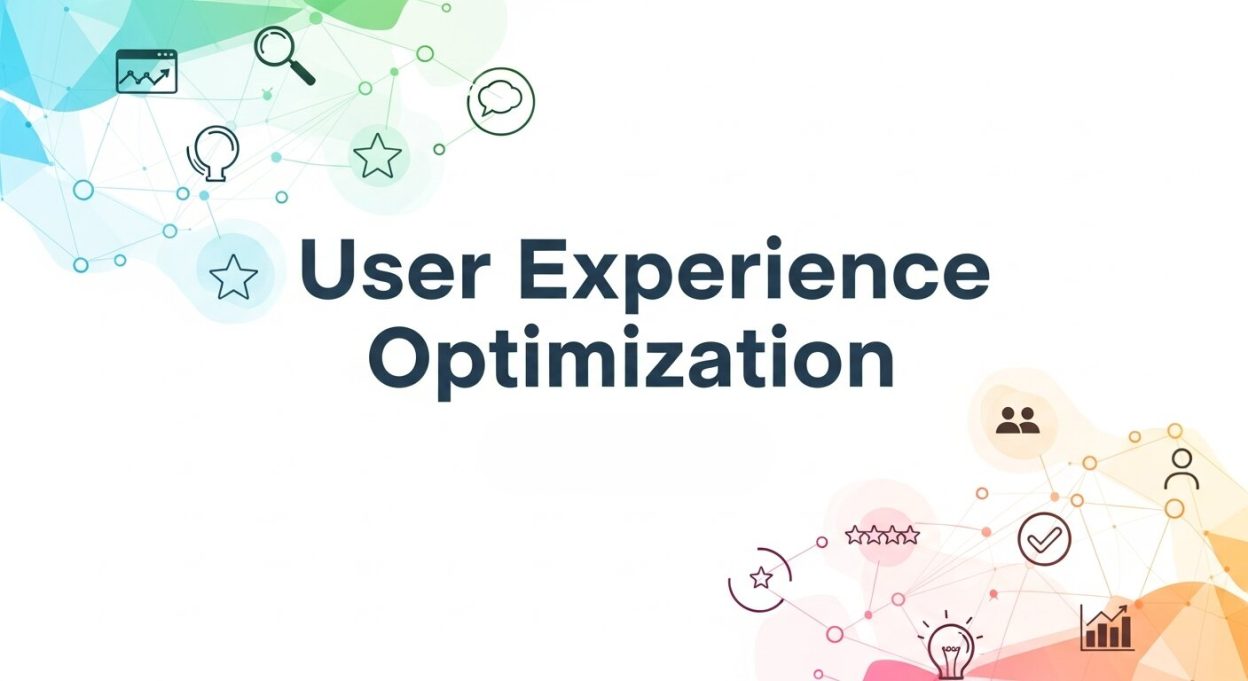 User Experience Optimization